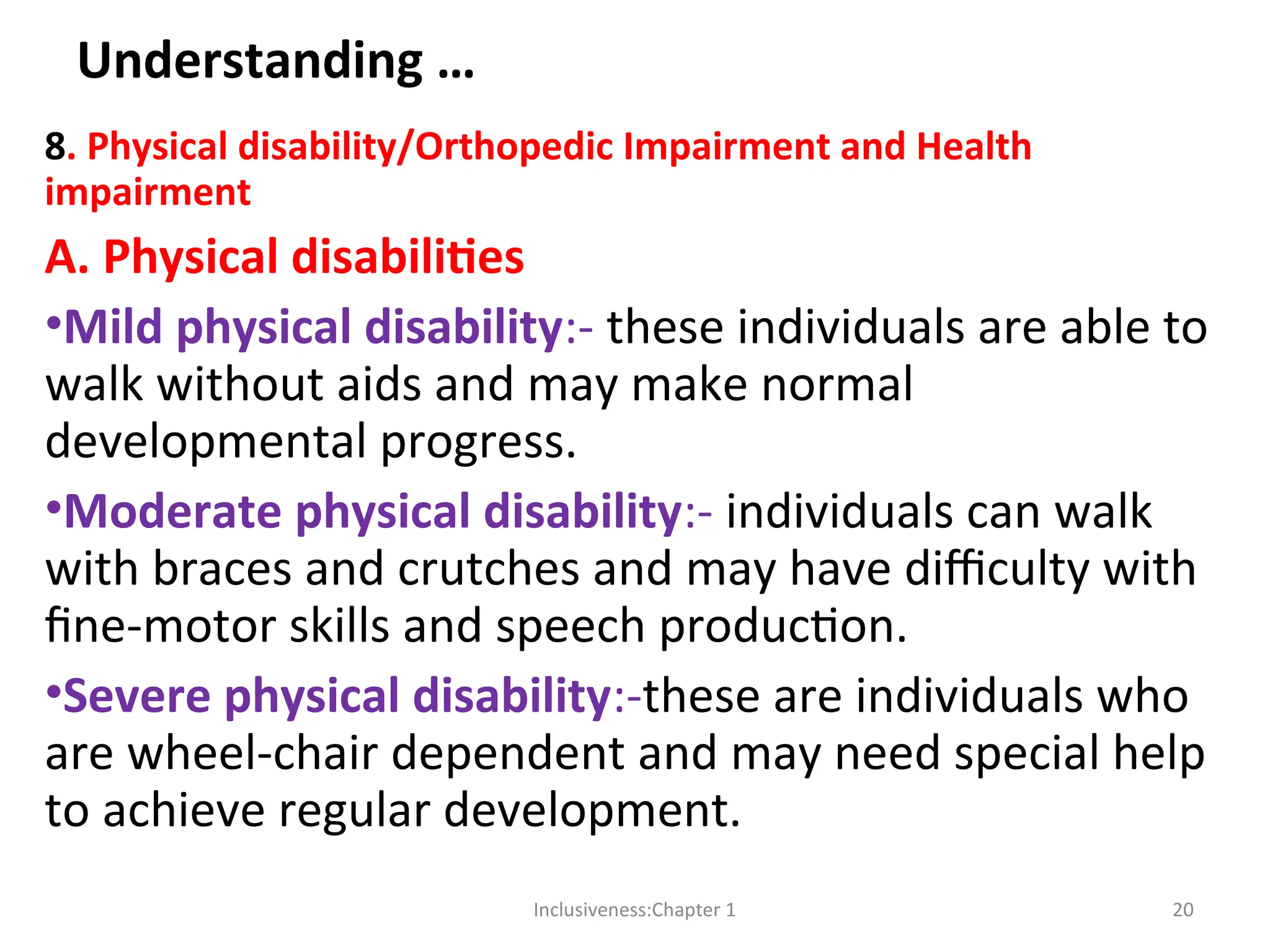 Understanding …

8. Physical disability/Orthopedic Impairment and Health impairment

A. Physical disabilities

•Mild physical disability:- these individuals are able to walk without aids and may make normal developmental progress.

•Moderate physical disability:- individuals can walk with braces and crutches and may have difficulty with fine-motor skills and speech production.

•Severe physical disability:-these are individuals who are wheel-chair dependent and may need special help to achieve regular development.

Inclusiveness:Chapter 1

20